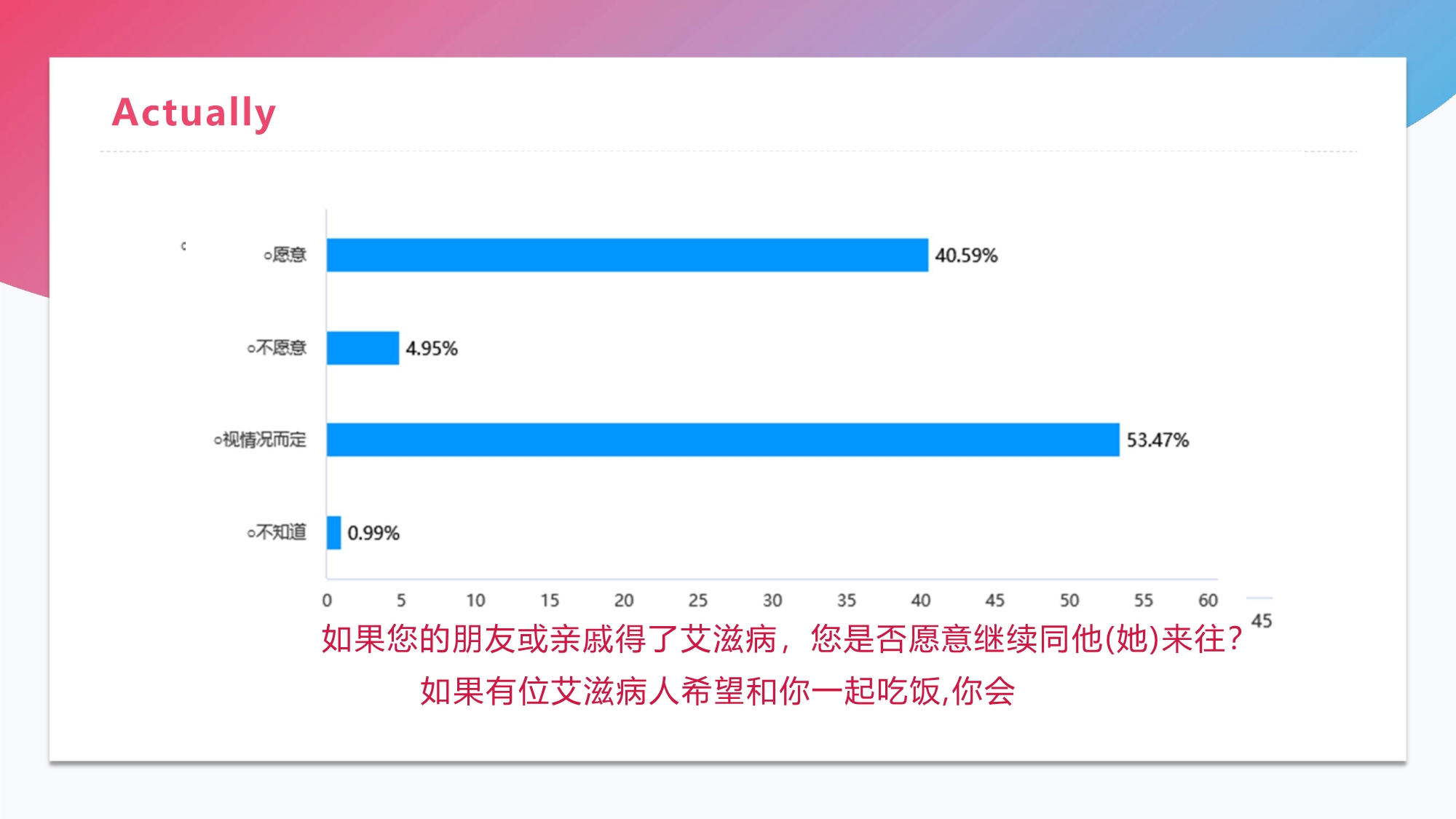 Actually

○愿意 40.59%

○不愿意 4.95%

○视情况而定 53.47%

○不知道 0.99%

0 5 10 15 20 25 30 35 40 45 50 55 60

45

如果您的朋友或亲戚得了艾滋病，您是否愿意继续同他(她)来往？

如果有位艾滋病人希望和你一起吃饭,你会